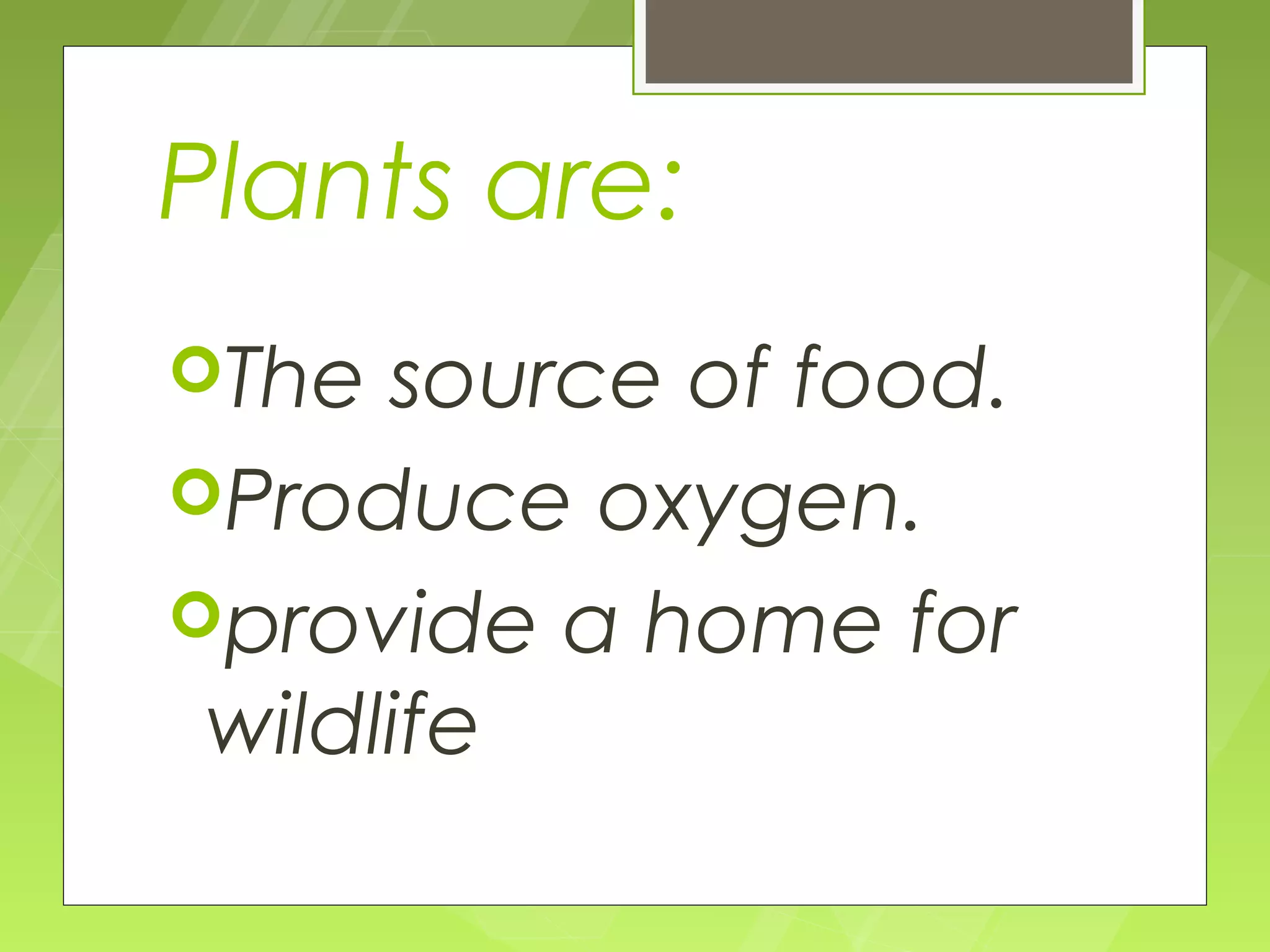 Plants are:

The source of food.
Produce oxygen.
provide a home for wildlife